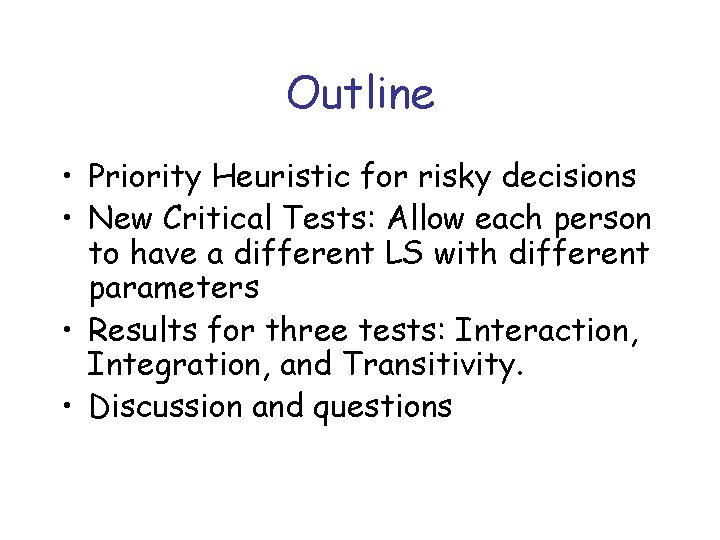 Outline

• Priority Heuristic for risky decisions
• New Critical Tests: Allow each person to have a different LS with different parameters
• Results for three tests: Interaction, Integration, and Transitivity.
• Discussion and questions